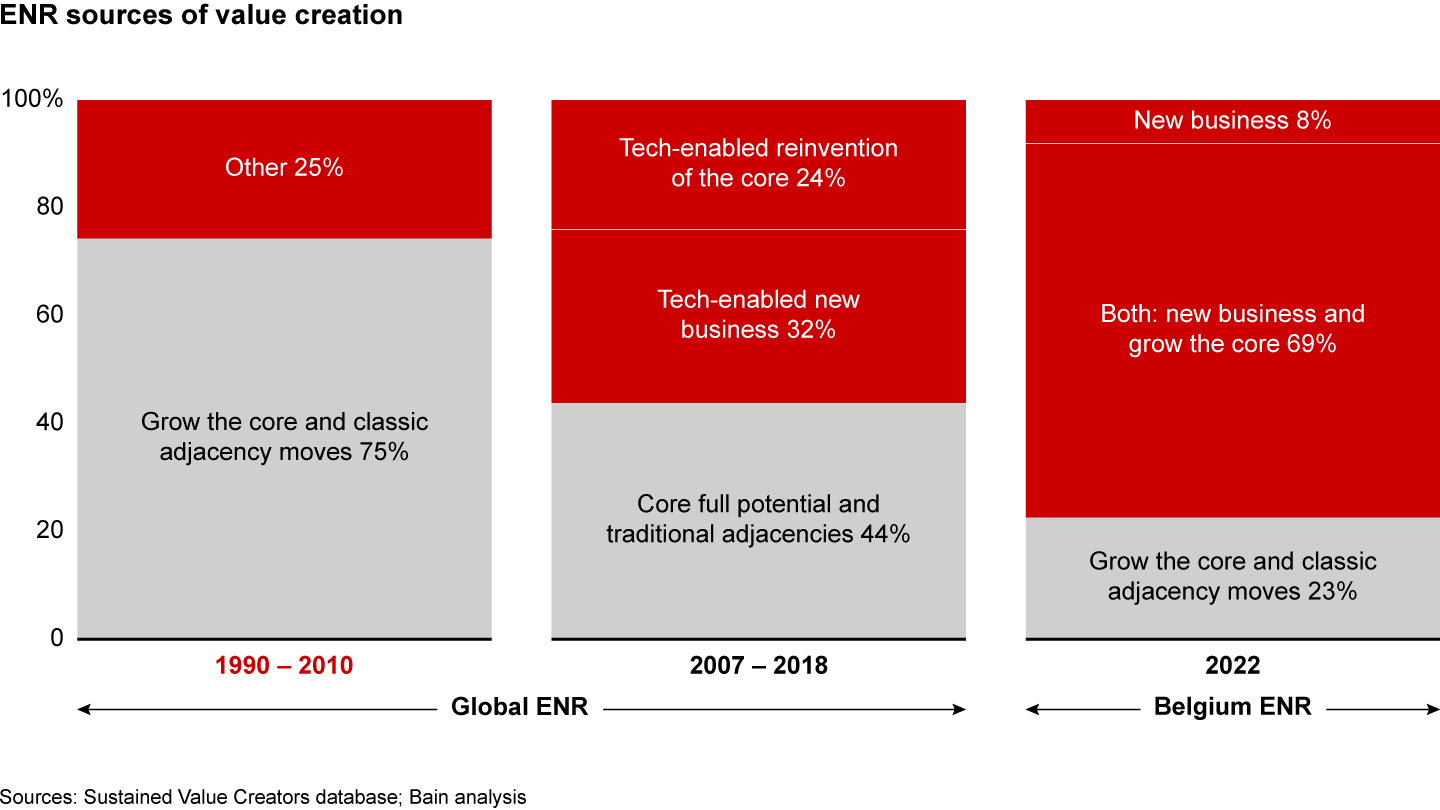 ENR sources of value creation

100%
80
60
40
20
0

Other 25%

Grow the core and classic adjacency moves 75%

Tech-enabled reinvention of the core 24%

Tech-enabled new business 32%

Core full potential and traditional adjacencies 44%

New business 8%

Both: new business and grow the core 69%

Grow the core and classic adjacency moves 23%

1990 – 2010

2007 – 2018

2022

Global ENR

Belgium ENR

Sources: Sustained Value Creators database; Bain analysis